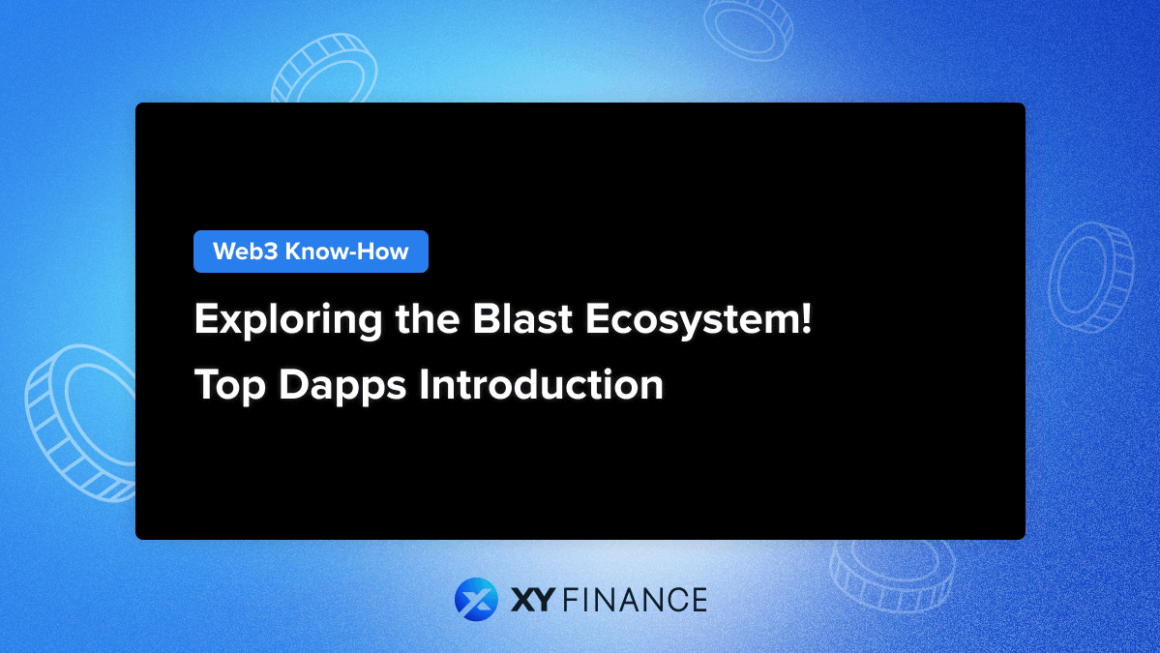 Web3 Know-How

Exploring the Blast Ecosystem!
Top Dapps Introduction

XY FINANCE